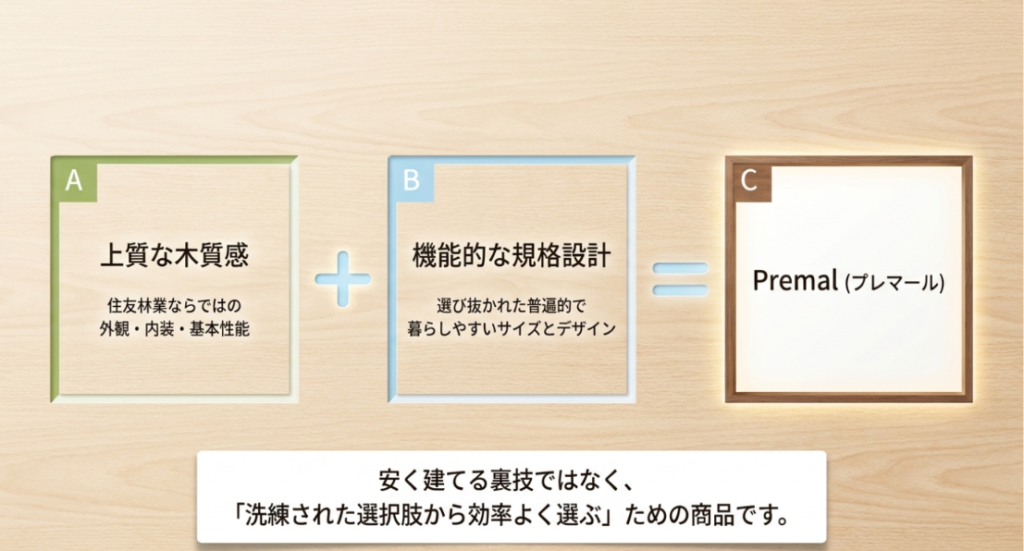 A

上質な木質感

住友林業ならではの
外観・内装・基本性能

+

B

機能的な規格設計

選び抜かれた普遍的で
暮らしやすいサイズとデザイン

=

C

Premal (プレマール)

安く建てる裏技ではなく、
「洗練された選択肢から効率よく選ぶ」ための商品です。